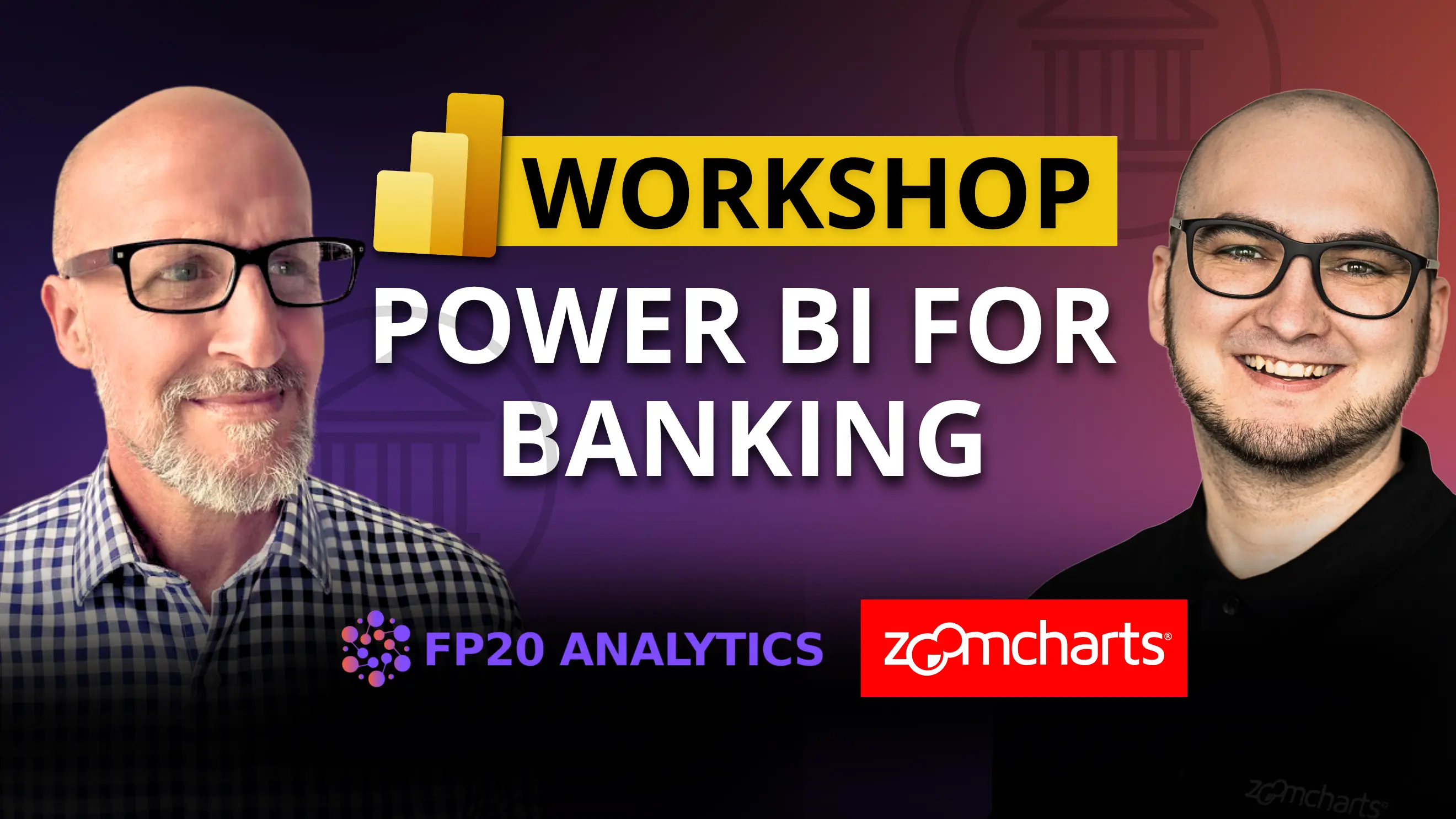 WORKSHOP

POWER BI FOR BANKING

FP20 ANALYTICS

zoomcharts®

zoomcharts